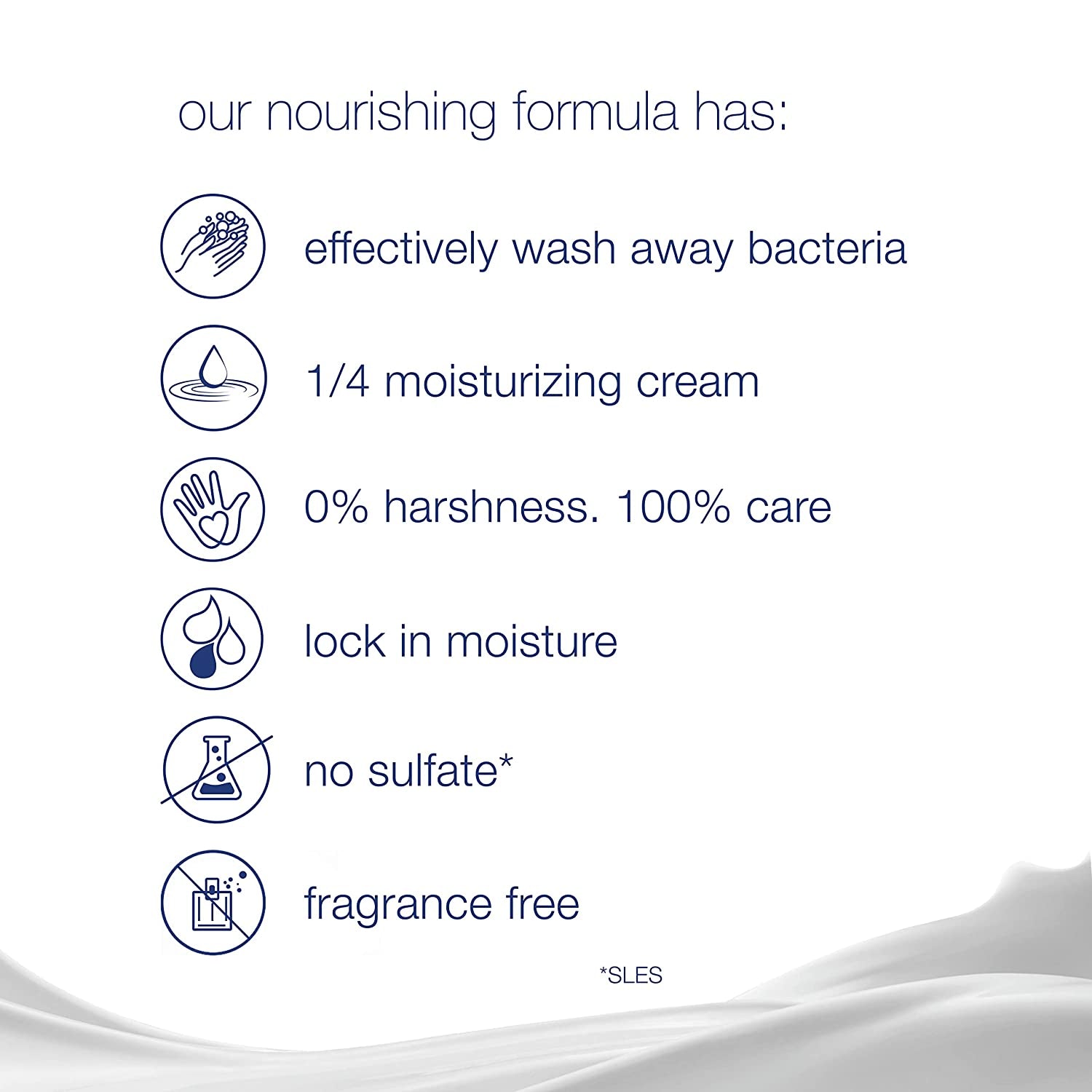 our nourishing formula has:

effectively wash away bacteria

1/4 moisturizing cream

0% harshness. 100% care

lock in moisture

no sulfate*

fragrance free

*SLES